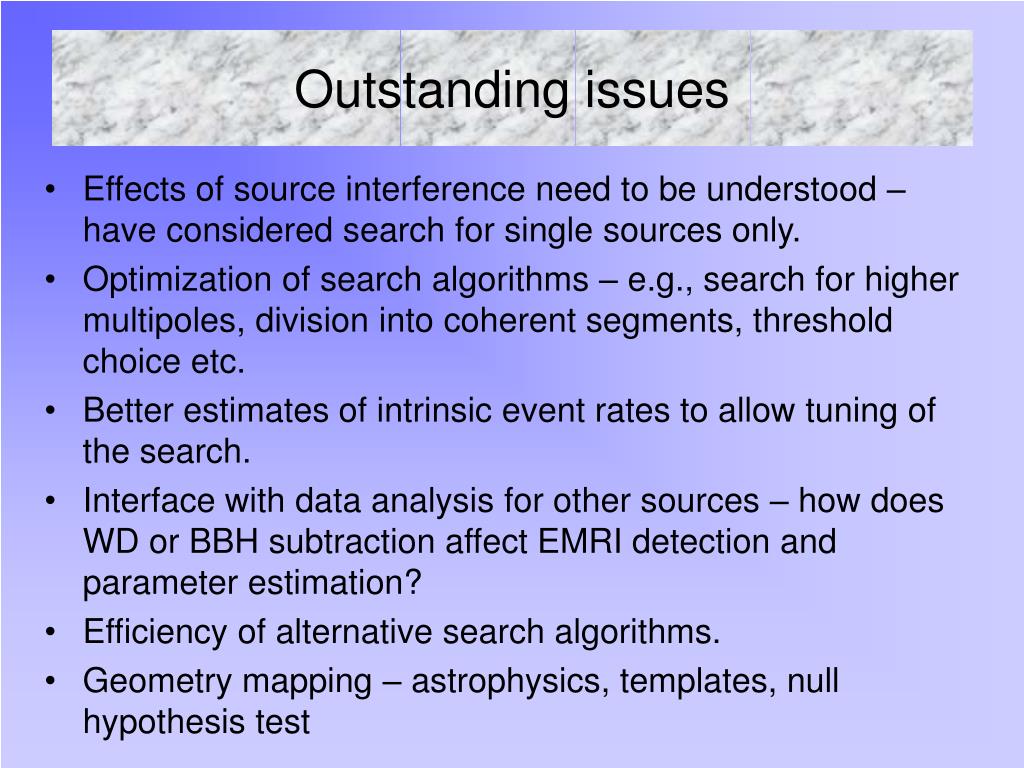 Outstanding issues

• Effects of source interference need to be understood – have considered search for single sources only.
• Optimization of search algorithms – e.g., search for higher multipoles, division into coherent segments, threshold choice etc.
• Better estimates of intrinsic event rates to allow tuning of the search.
• Interface with data analysis for other sources – how does WD or BBH subtraction affect EMRI detection and parameter estimation?
• Efficiency of alternative search algorithms.
• Geometry mapping – astrophysics, templates, null hypothesis test